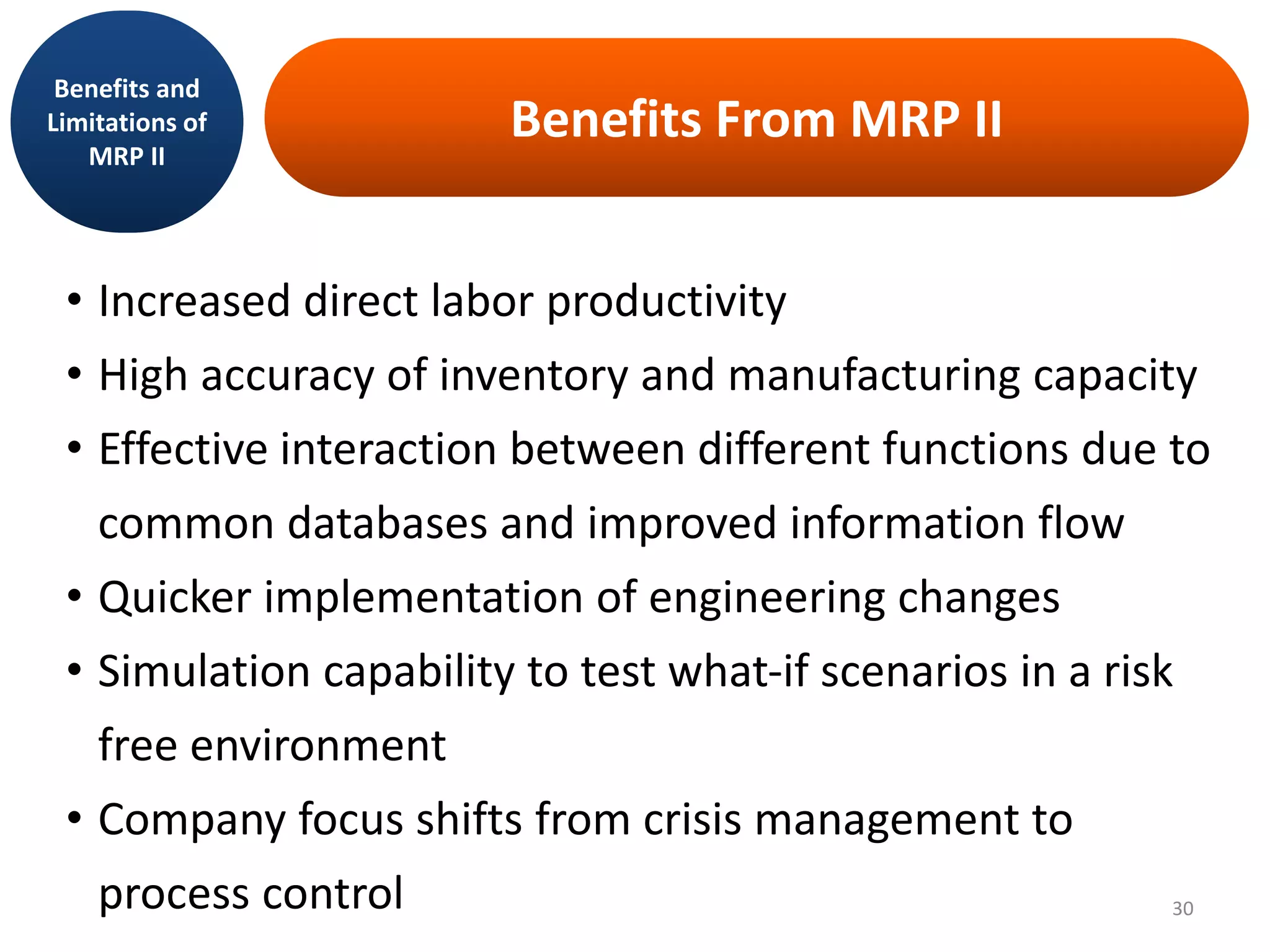 Benefits and Limitations of MRP II

Benefits From MRP II

• Increased direct labor productivity
• High accuracy of inventory and manufacturing capacity
• Effective interaction between different functions due to common databases and improved information flow
• Quicker implementation of engineering changes
• Simulation capability to test what-if scenarios in a risk free environment
• Company focus shifts from crisis management to process control

30